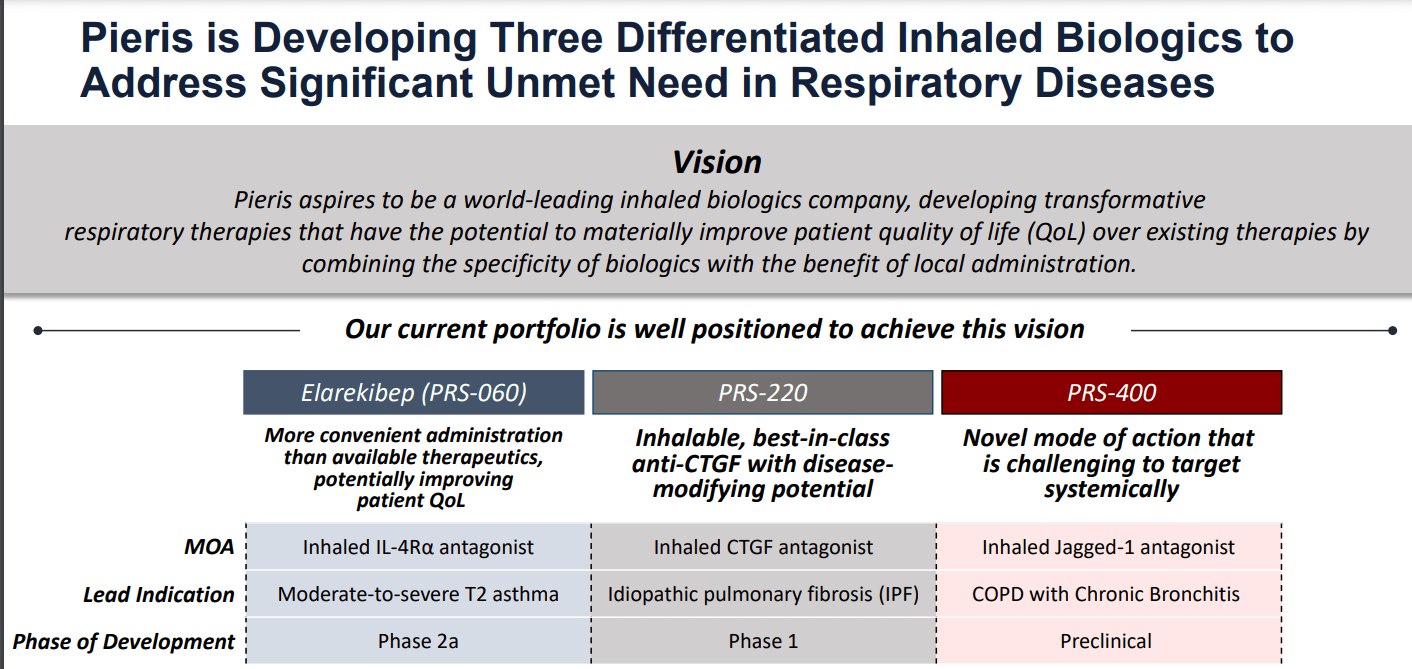 Pieris is Developing Three Differentiated Inhaled Biologics to Address Significant Unmet Need in Respiratory Diseases

Vision

Pieris aspires to be a world-leading inhaled biologics company, developing transformative respiratory therapies that have the potential to materially improve patient quality of life (QoL) over existing therapies by combining the specificity of biologics with the benefit of local administration.

Our current portfolio is well positioned to achieve this vision

| | Elarekibep (PRS-060) | PRS-220 | PRS-400 |
|---|---|---|---|
| | More convenient administration than available therapeutics, potentially improving patient QoL | Inhalable, best-in-class anti-CTGF with disease-modifying potential | Novel mode of action that is challenging to target systemically |
| MOA | Inhaled IL-4Rα antagonist | Inhaled CTGF antagonist | Inhaled Jagged-1 antagonist |
| Lead Indication | Moderate-to-severe T2 asthma | Idiopathic pulmonary fibrosis (IPF) | COPD with Chronic Bronchitis |
| Phase of Development | Phase 2a | Phase 1 | Preclinical |